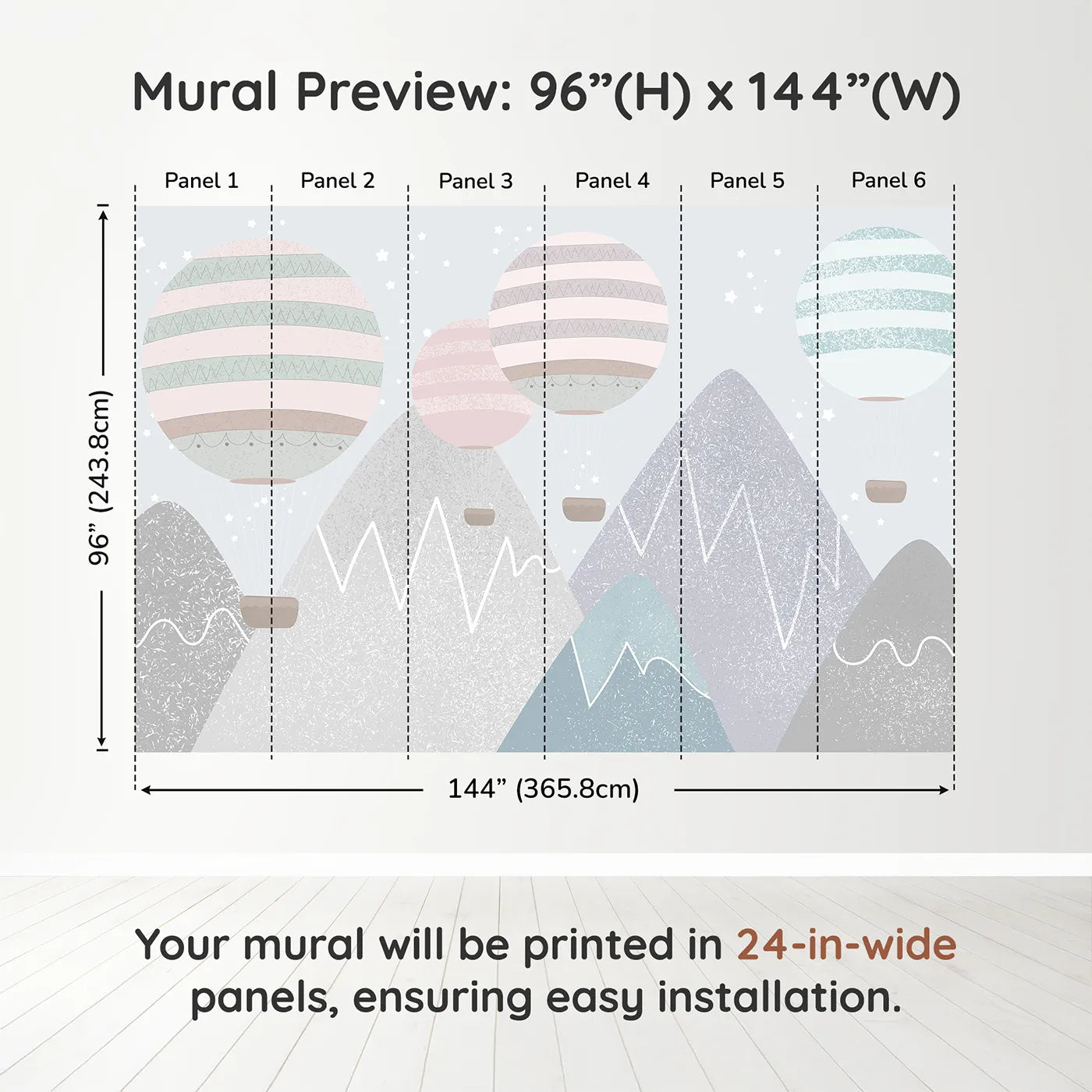 Mural Preview: 96”(H) x 144”(W)

Panel 1
Panel 2
Panel 3
Panel 4
Panel 5
Panel 6

96” (243.8cm)

144” (365.8cm)

Your mural will be printed in 24-in-wide panels, ensuring easy installation.